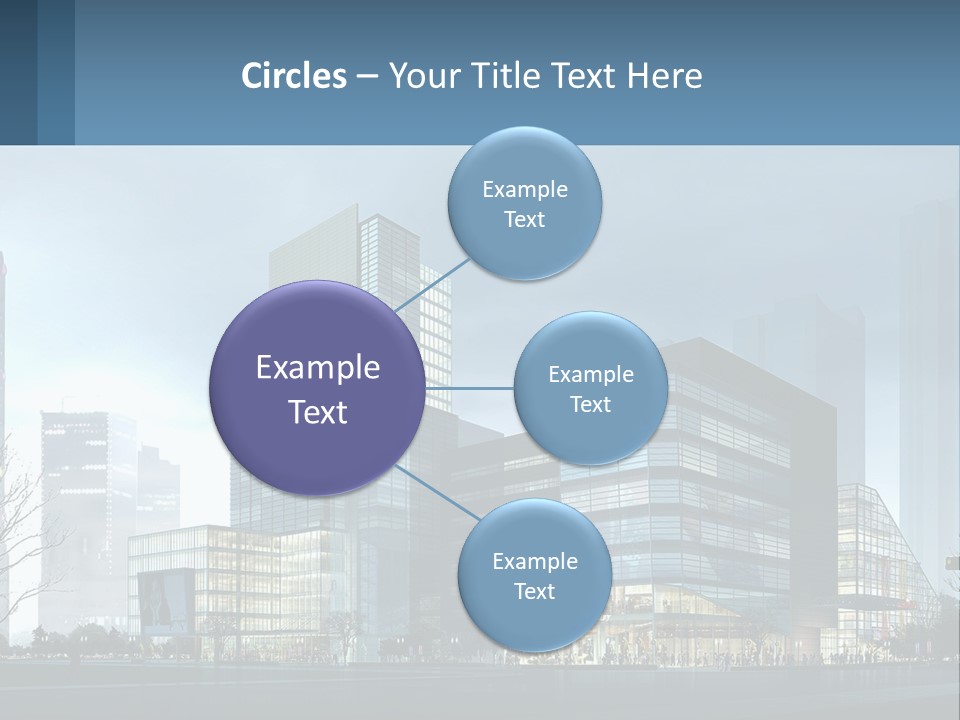 Circles – Your Title Text Here

Example Text

Example Text

Example Text

Example Text